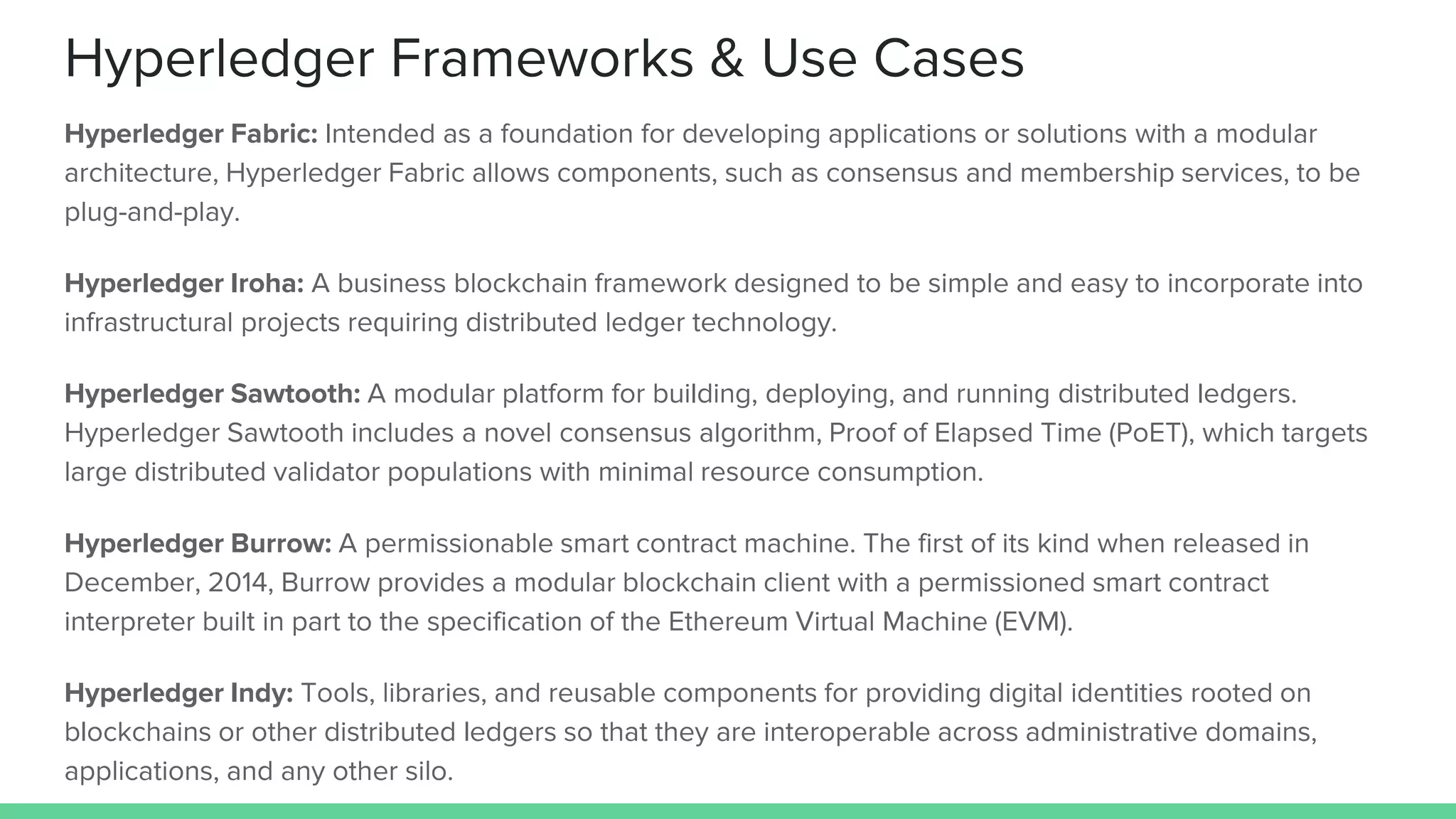 Hyperledger Frameworks & Use Cases

Hyperledger Fabric: Intended as a foundation for developing applications or solutions with a modular architecture, Hyperledger Fabric allows components, such as consensus and membership services, to be plug-and-play.

Hyperledger Iroha: A business blockchain framework designed to be simple and easy to incorporate into infrastructural projects requiring distributed ledger technology.

Hyperledger Sawtooth: A modular platform for building, deploying, and running distributed ledgers. Hyperledger Sawtooth includes a novel consensus algorithm, Proof of Elapsed Time (PoET), which targets large distributed validator populations with minimal resource consumption.

Hyperledger Burrow: A permissionable smart contract machine. The first of its kind when released in December, 2014, Burrow provides a modular blockchain client with a permissioned smart contract interpreter built in part to the specification of the Ethereum Virtual Machine (EVM).

Hyperledger Indy: Tools, libraries, and reusable components for providing digital identities rooted on blockchains or other distributed ledgers so that they are interoperable across administrative domains, applications, and any other silo.